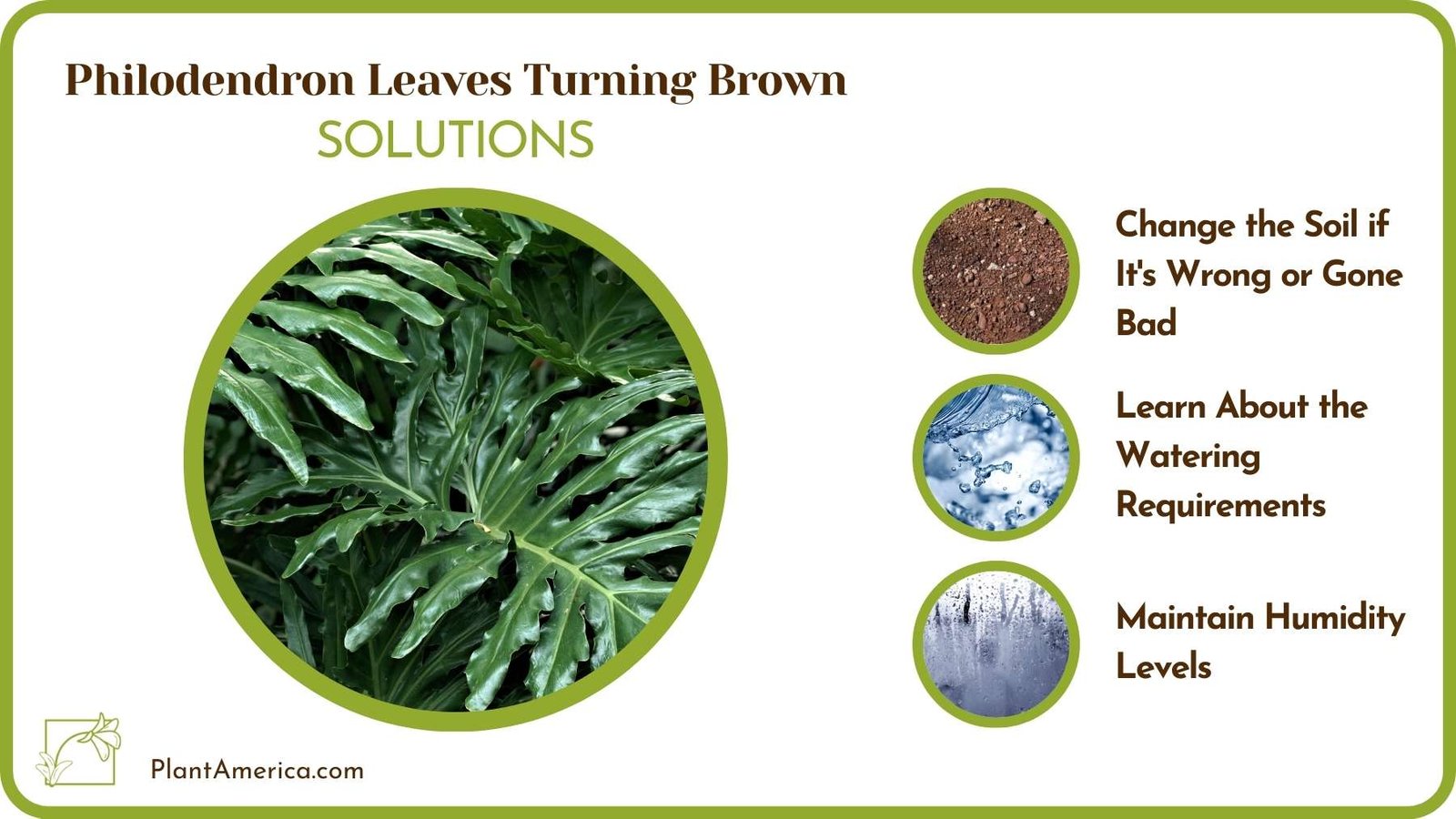 Philodendron Leaves Turning Brown
SOLUTIONS

Change the Soil if It's Wrong or Gone Bad

Learn About the Watering Requirements

Maintain Humidity Levels

PlantAmerica.com